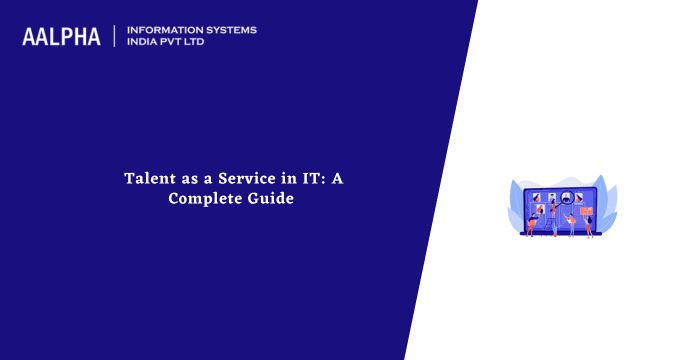 AALPHA | INFORMATION SYSTEMS INDIA PVT LTD

Talent as a Service in IT: A Complete Guide